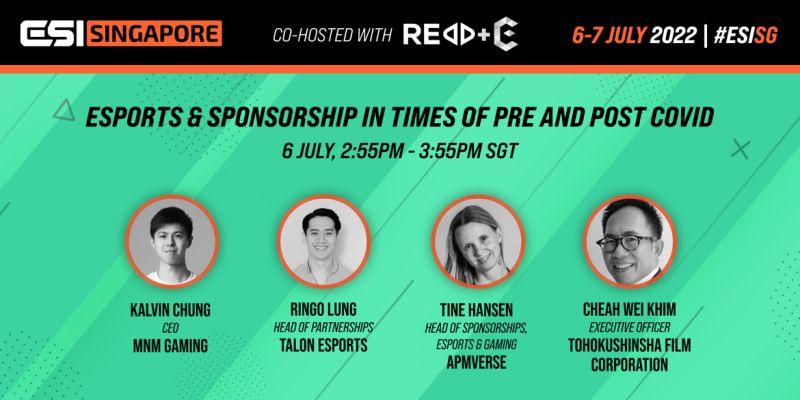 ESI SINGAPORE CO-HOSTED WITH READ+E 6-7 JULY 2022 | #ESISG

ESPORTS & SPONSORSHIP IN TIMES OF PRE AND POST COVID

6 JULY, 2:55PM - 3:55PM SGT

KALVIN CHUNG
CEO
MNM GAMING

RINGO LUNG
HEAD OF PARTNERSHIPS
TALON ESPORTS

TINE HANSEN
HEAD OF SPONSORSHIPS, ESPORTS & GAMING
APMVERSE

CHEAH WEI KHIM
EXECUTIVE OFFICER
TOHOKUSHINSHA FILM CORPORATION